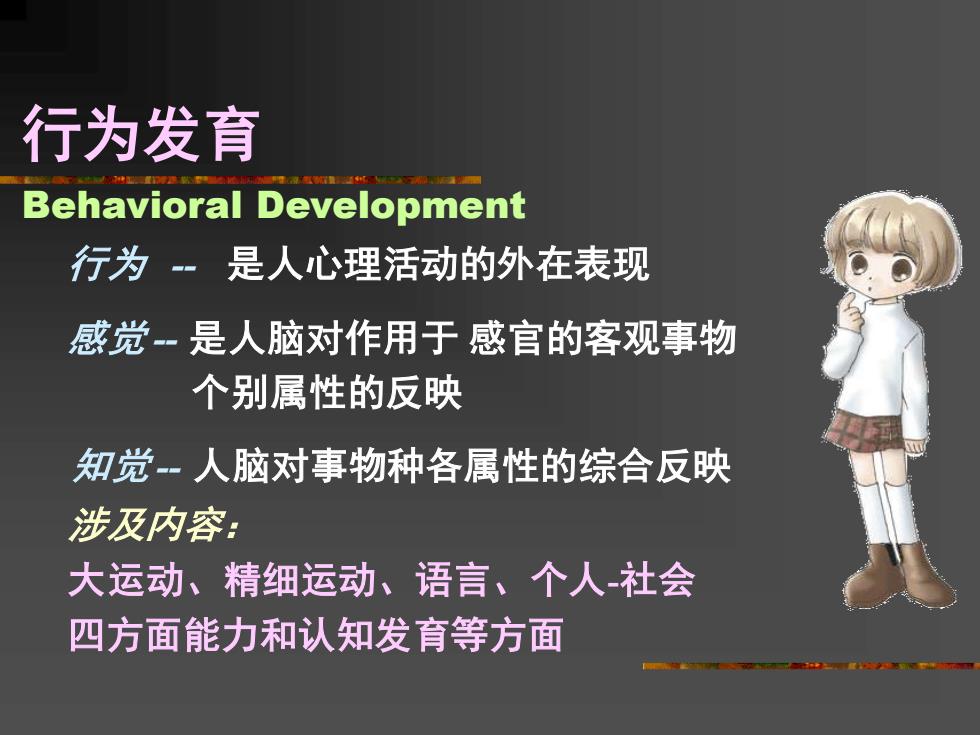 行为发育

Behavioral Development

行为 -- 是人心理活动的外在表现

感觉 -- 是人脑对作用于 感官的客观事物个别属性的反映

知觉 -- 人脑对事物种各属性的综合反映

涉及内容：

大运动、精细运动、语言、个人-社会四方面能力和认知发育等方面